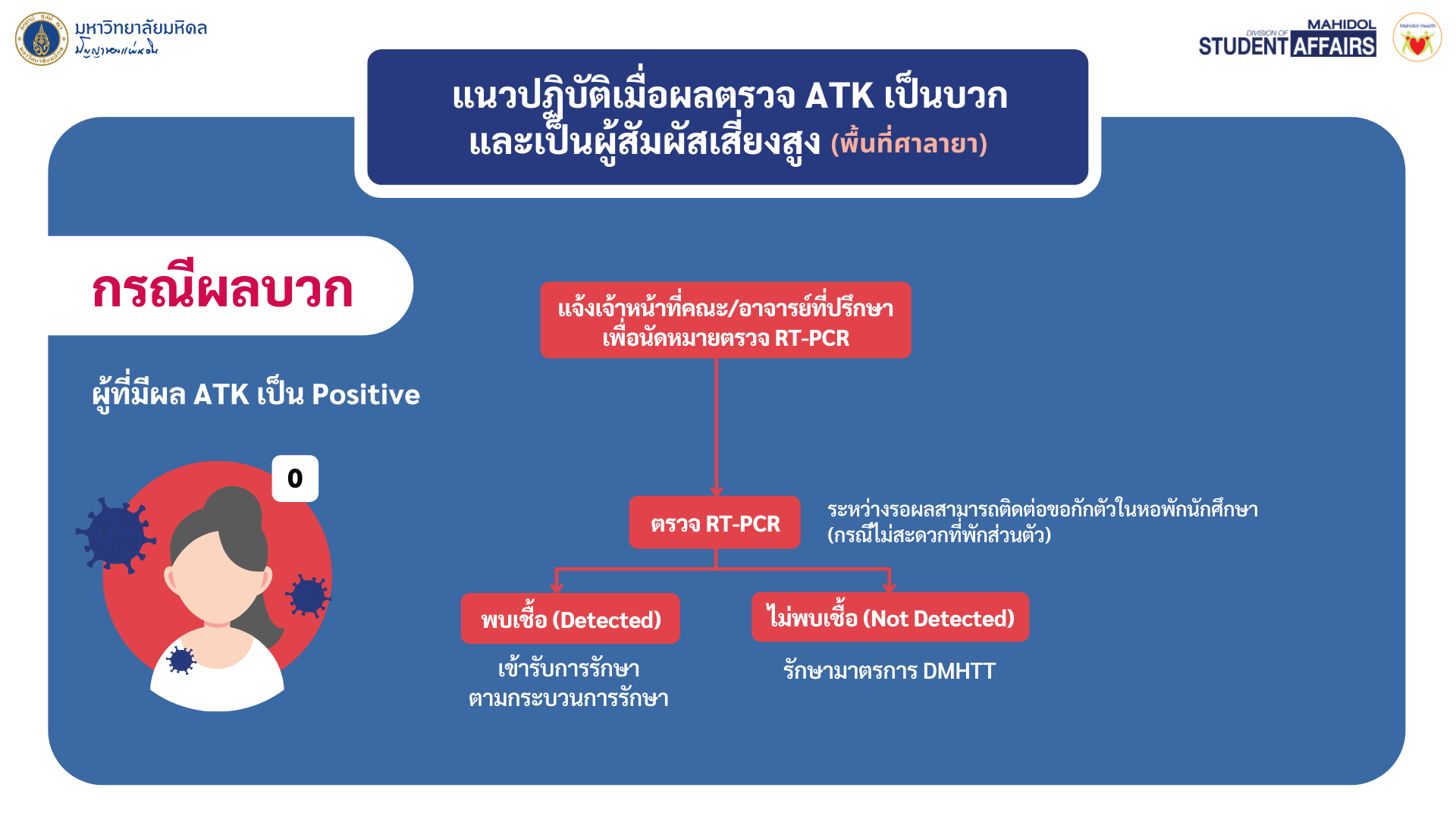 มหาวิทยาลัยมหิดล
ปัญญาของแผ่นดิน

MAHIDOL
DIVISION OF
STUDENT AFFAIRS

Mahidol Health

แนวปฏิบัติเมื่อผลตรวจ ATK เป็นบวก และเป็นผู้สัมผัสเสี่ยงสูง (พื้นที่ศาลายา)

กรณีผลบวก

ผู้ที่มีผล ATK เป็น Positive

0

แจ้งเจ้าหน้าที่คณะ/อาจารย์ที่ปรึกษา เพื่อนัดหมายตรวจ RT-PCR

ตรวจ RT-PCR

ระหว่างรอผลสามารถติดต่อขอกักตัวในหอพักนักศึกษา (กรณีไม่สะดวกที่พักส่วนตัว)

พบเชื้อ (Detected)

เข้ารับการรักษา ตามกระบวนการรักษา

ไม่พบเชื้อ (Not Detected)

รักษามาตรการ DMHTT